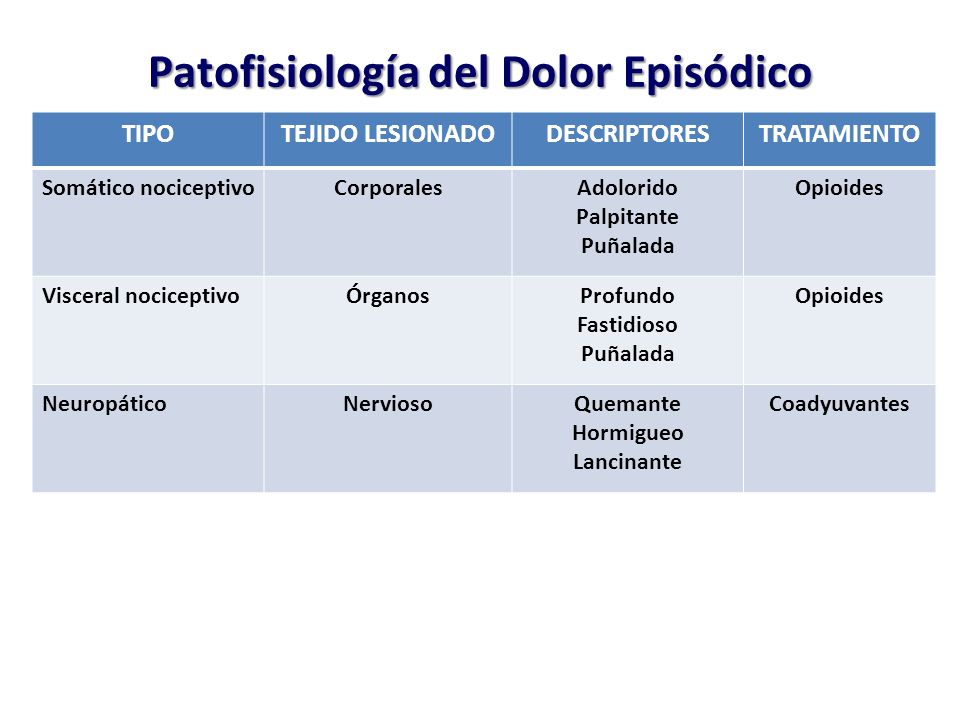 Patofisiología del Dolor Episódico

| TIPO | TEJIDO LESIONADO | DESCRIPTORES | TRATAMIENTO |
|---|---|---|---|
| Somático nociceptivo | Corporales | Adolorido Palpitante Puñalada | Opioides |
| Visceral nociceptivo | Órganos | Profundo Fastidioso Puñalada | Opioides |
| Neuropático | Nervioso | Quemante Hormigueo Lancinante | Coadyuvantes |